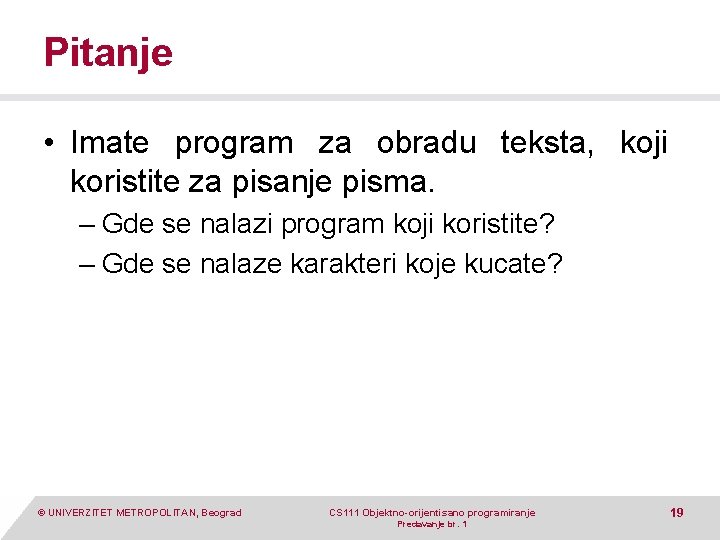 Pitanje

• Imate program za obradu teksta, koji koristite za pisanje pisma.

– Gde se nalazi program koji koristite?

– Gde se nalaze karakteri koje kucate?

© UNIVERZITET METROPOLITAN, Beograd

CS111 Objektno-orijentisano programiranje
Predavanje br. 1

19